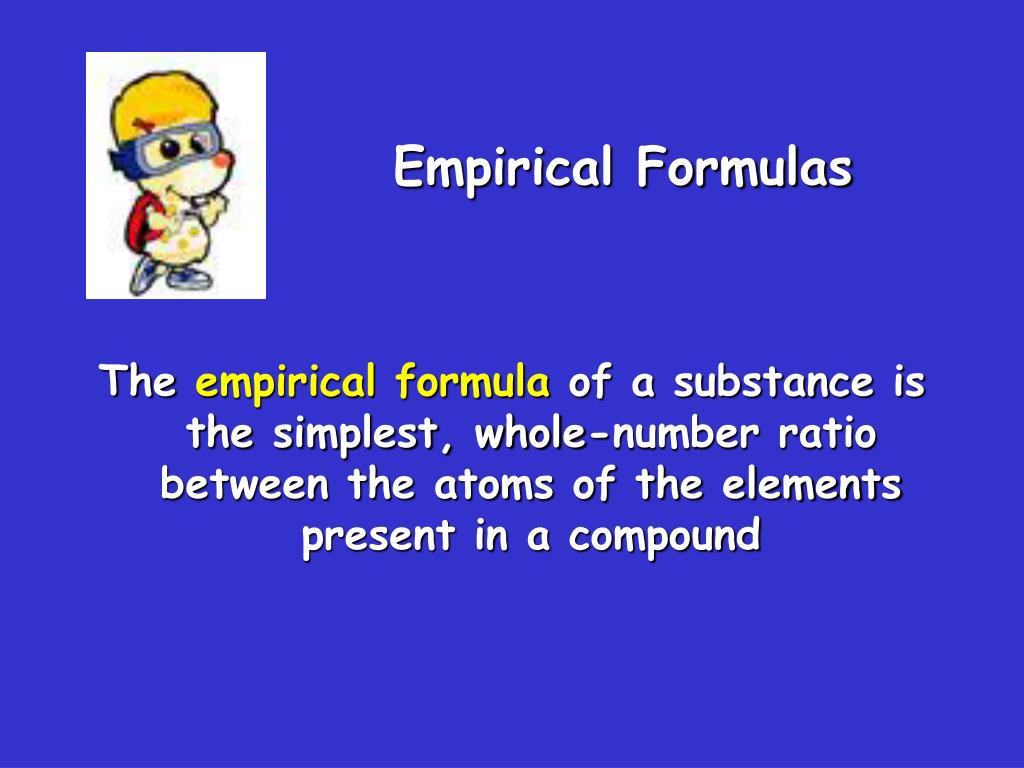 Empirical Formulas

The empirical formula of a substance is the simplest, whole-number ratio between the atoms of the elements present in a compound